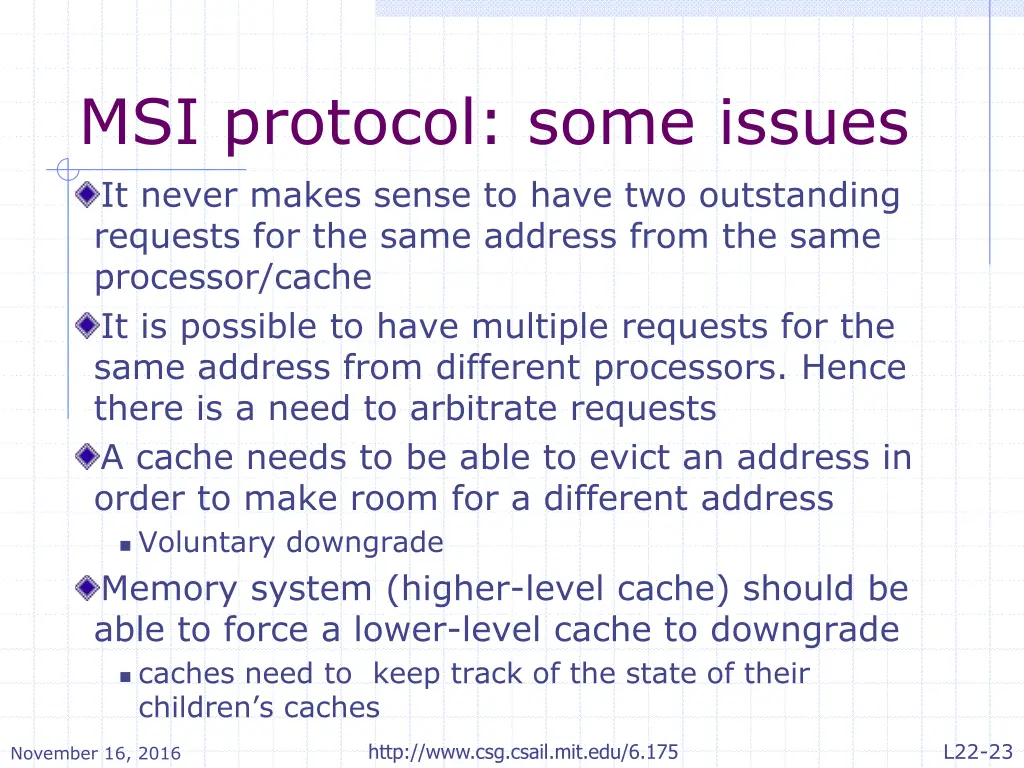 MSI protocol: some issues

It never makes sense to have two outstanding requests for the same address from the same processor/cache

It is possible to have multiple requests for the same address from different processors. Hence there is a need to arbitrate requests

A cache needs to be able to evict an address in order to make room for a different address

Voluntary downgrade

Memory system (higher-level cache) should be able to force a lower-level cache to downgrade

caches need to keep track of the state of their children's caches

November 16, 2016

http://www.csg.csail.mit.edu/6.175

L22-23